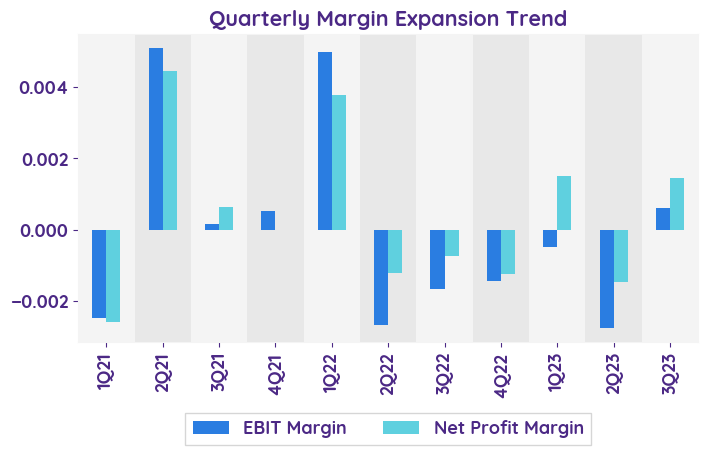 Quarterly Margin Expansion Trend

0.004
0.002
0.000
−0.002

1Q21
2Q21
3Q21
4Q21
1Q22
2Q22
3Q22
4Q22
1Q23
2Q23
3Q23

EBIT Margin
Net Profit Margin